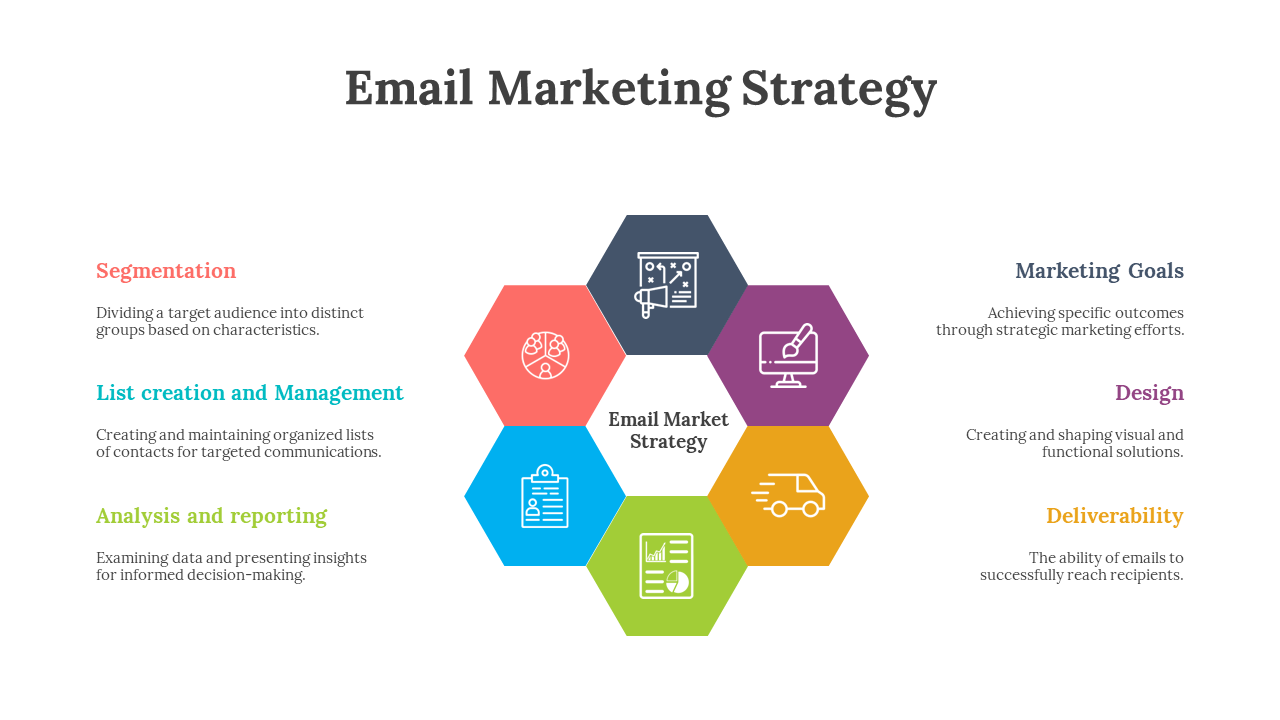 Email Marketing Strategy

Segmentation

Dividing a target audience into distinct groups based on characteristics.

List creation and Management

Creating and maintaining organized lists of contacts for targeted communications.

Analysis and reporting

Examining data and presenting insights for informed decision-making.

Email Market Strategy

Marketing Goals

Achieving specific outcomes through strategic marketing efforts.

Design

Creating and shaping visual and functional solutions.

Deliverability

The ability of emails to successfully reach recipients.